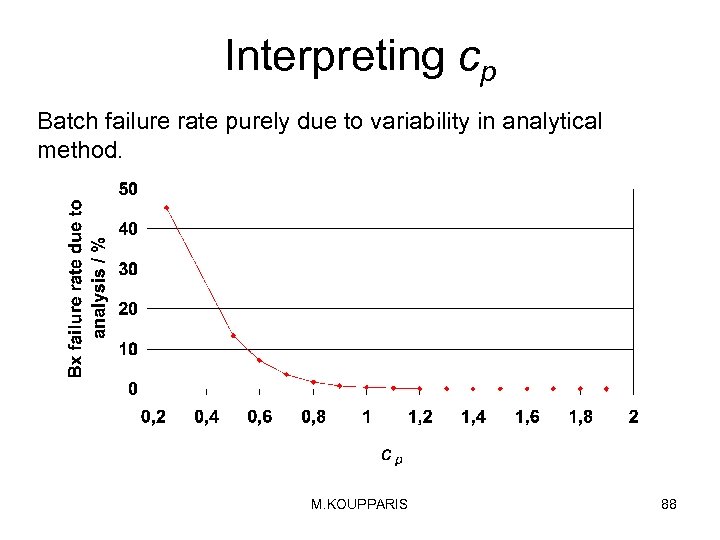 Interpreting $c_p$

Batch failure rate purely due to variability in analytical method.

Bx failure rate due to analysis / %

50
40
30
20
10
0

0,2 0,4 0,6 0,8 1 1,2 1,4 1,6 1,8 2

$c_p$

M.KOUPPARIS

88